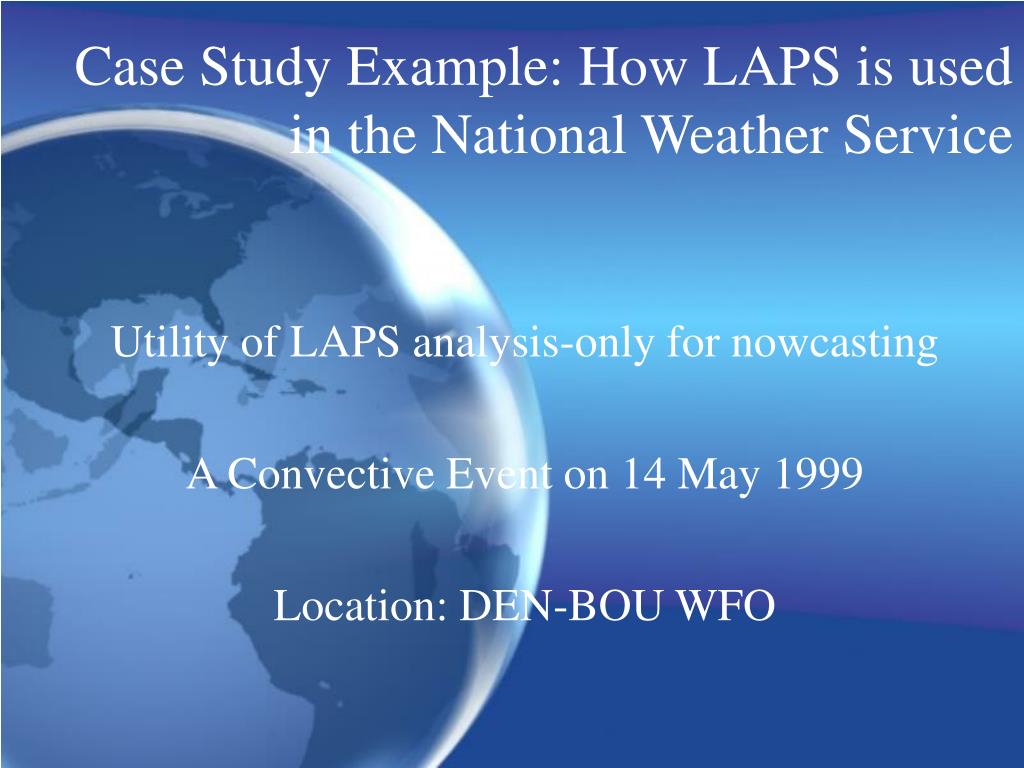 Case Study Example: How LAPS is used in the National Weather Service

Utility of LAPS analysis-only for nowcasting

A Convective Event on 14 May 1999

Location: DEN-BOU WFO